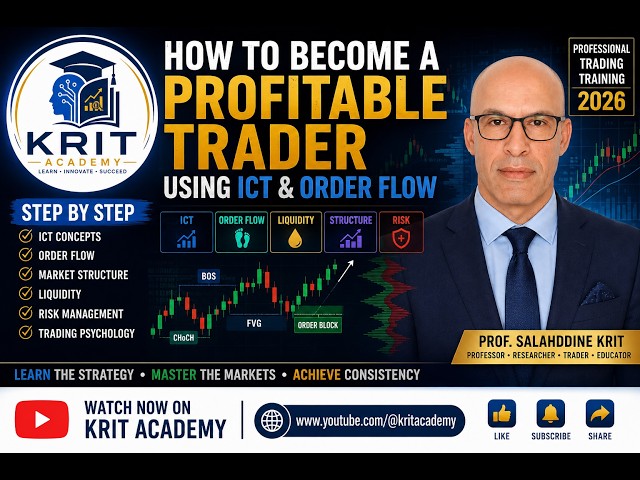 KRIT
ACADEMY
LEARN • INNOVATE • SUCCEED

HOW TO BECOME A PROFITABLE TRADER USING ICT & ORDER FLOW

PROFESSIONAL TRADING TRAINING 2026

STEP BY STEP
ICT CONCEPTS
ORDER FLOW
MARKET STRUCTURE
LIQUIDITY
RISK MANAGEMENT
TRADING PSYCHOLOGY

ICT
ORDER FLOW
LIQUIDITY
STRUCTURE
RISK

BOS
CHoCH
FVG
ORDER BLOCK

PROF. SALAHDDINE KRIT
PROFESSOR • RESEARCHER • TRADER • EDUCATOR

LEARN THE STRATEGY • MASTER THE MARKETS • ACHIEVE CONSISTENCY

WATCH NOW ON
KRIT ACADEMY

www.youtube.com/@kritacademy

LIKE
SUBSCRIBE
SHARE